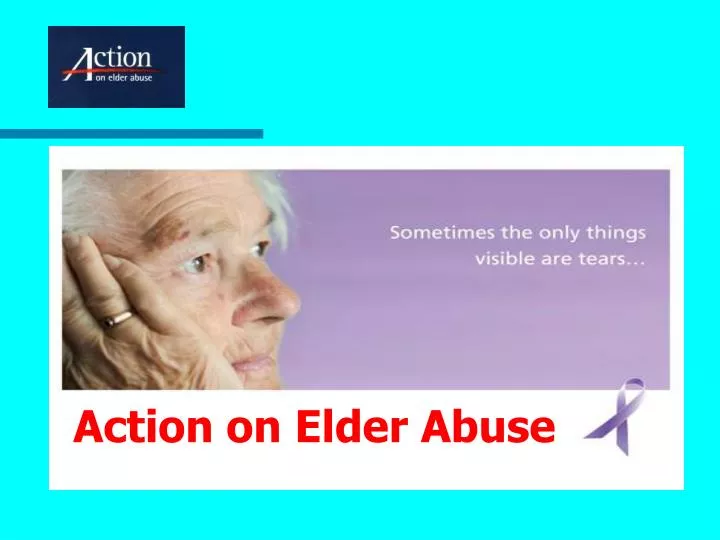 Action
on elder abuse

Sometimes the only things visible are tears...

Action on Elder Abuse